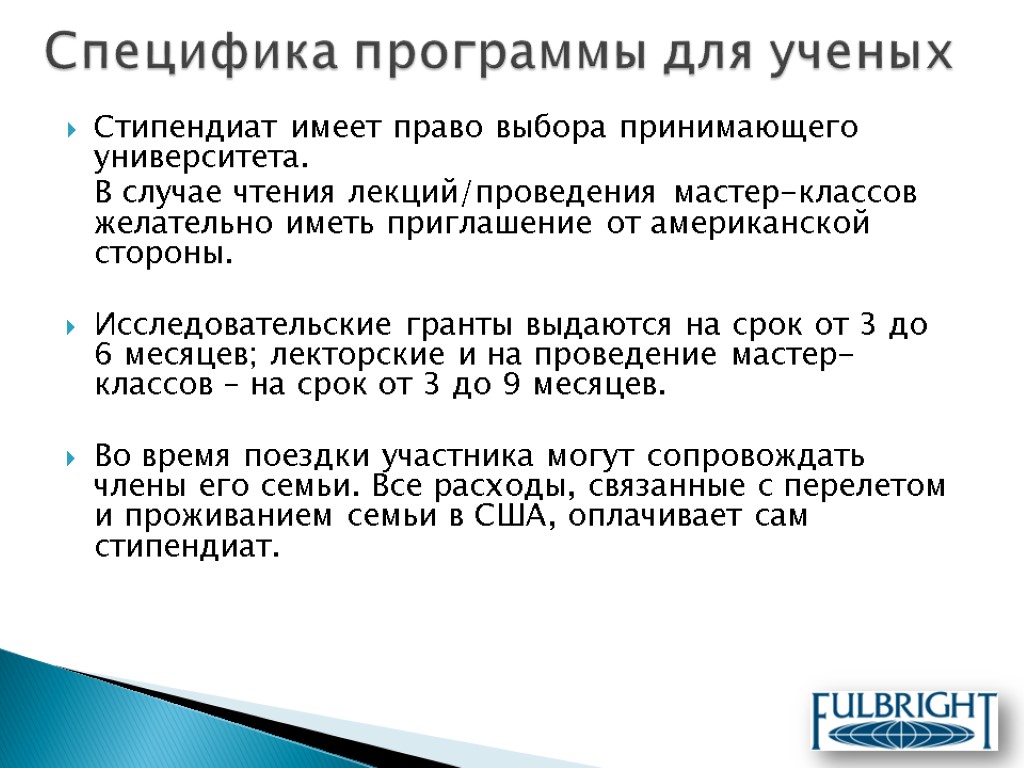 Специфика программы для ученых

Стипендиат имеет право выбора принимающего университета.

В случае чтения лекций/проведения мастер-классов желательно иметь приглашение от американской стороны.

Исследовательские гранты выдаются на срок от 3 до 6 месяцев; лекторские и на проведение мастер-классов – на срок от 3 до 9 месяцев.

Во время поездки участника могут сопровождать члены его семьи. Все расходы, связанные с перелетом и проживанием семьи в США, оплачивает сам стипендиат.

FULBRIGHT